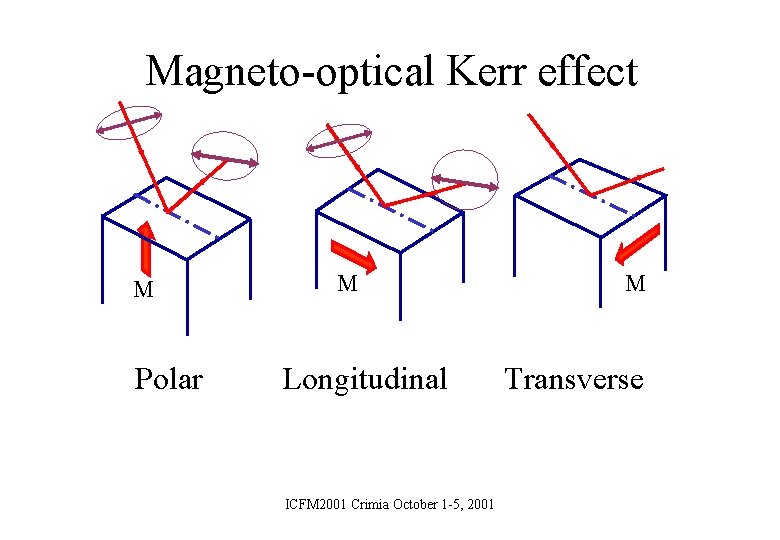 Magneto-optical Kerr effect

M

M

M

Polar

Longitudinal

Transverse

ICFM2001 Crimia October 1-5, 2001